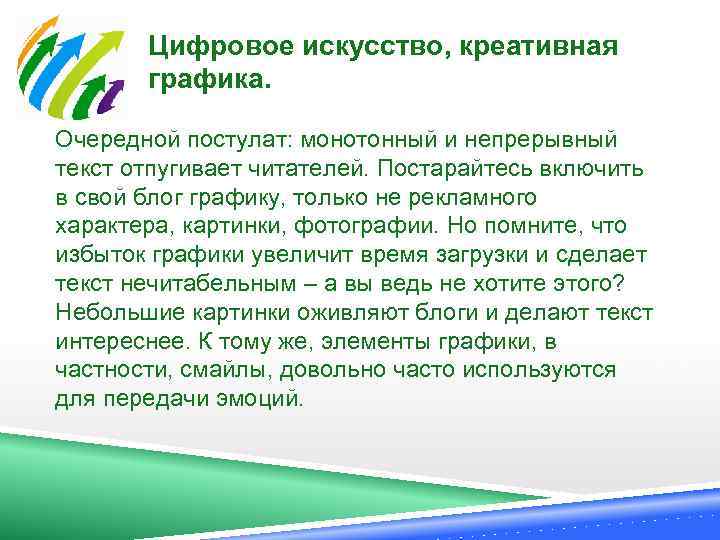 Цифровое искусство, креативная графика.

Очередной постулат: монотонный и непрерывный текст отпугивает читателей. Постарайтесь включить в свой блог графику, только не рекламного характера, картинки, фотографии. Но помните, что избыток графики увеличит время загрузки и сделает текст нечитабельным – а вы ведь не хотите этого? Небольшие картинки оживляют блоги и делают текст интереснее. К тому же, элементы графики, в частности, смайлы, довольно часто используются для передачи эмоций.